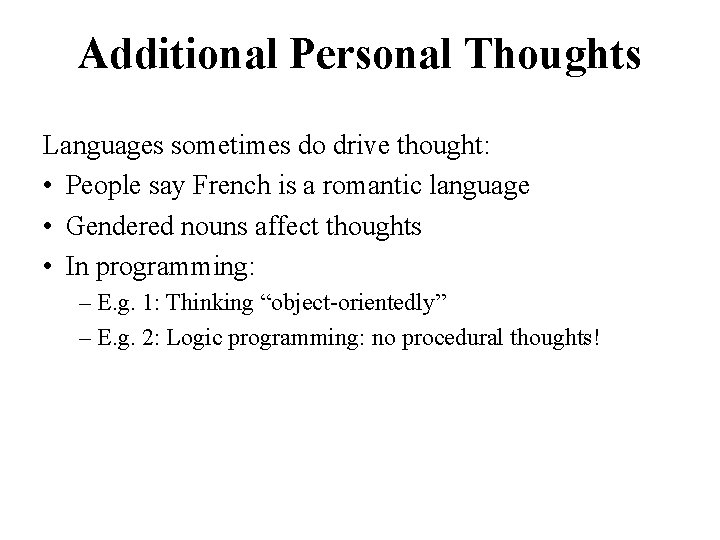 Additional Personal Thoughts

Languages sometimes do drive thought:

• People say French is a romantic language
• Gendered nouns affect thoughts
• In programming:
  – E.g. 1: Thinking “object-orientedly”
  – E.g. 2: Logic programming: no procedural thoughts!